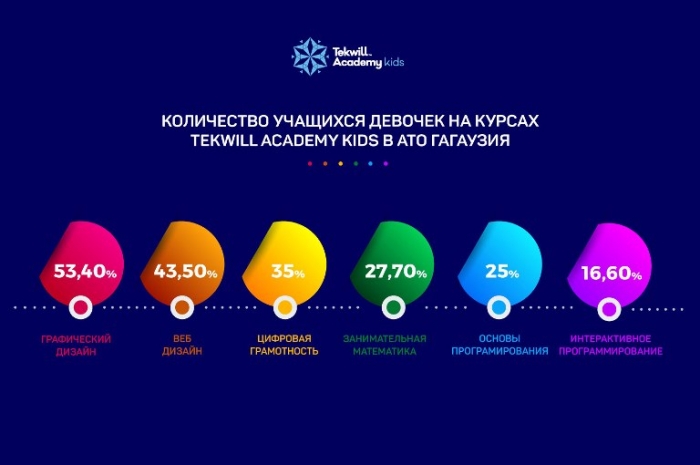 Tekwill Academy kids

КОЛИЧЕСТВО УЧАЩИХСЯ ДЕВОЧЕК НА КУРСАХ TEKWILL ACADEMY KIDS В АТО ГАГАУЗИЯ

53,40%
ГРАФИЧЕСКИЙ ДИЗАЙН

43,50%
ВЕБ ДИЗАЙН

35%
ЦИФРОВАЯ ГРАМОТНОСТЬ

27,70%
ЗАНИМАТЕЛЬНАЯ МАТЕМАТИКА

25%
ОСНОВЫ ПРОГРАМИРОВАНИЯ

16,60%
ИНТЕРАКТИВНОЕ ПРОГРАММИРОВАНИЕ